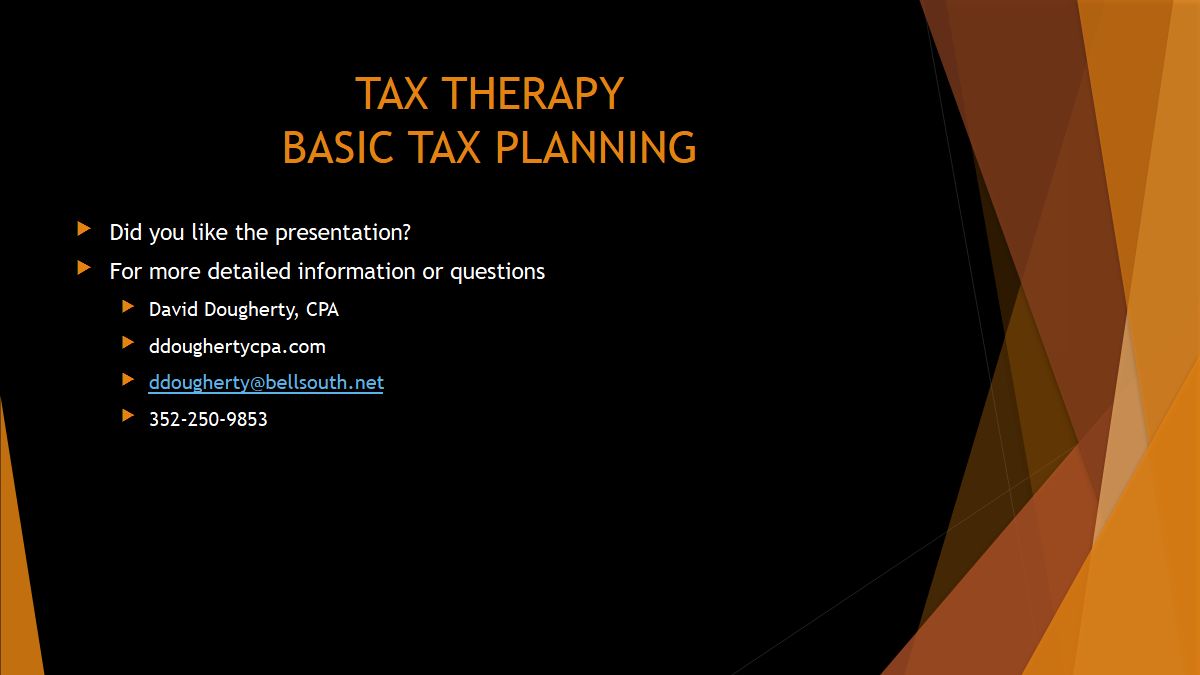 TAX THERAPY
BASIC TAX PLANNING

Did you like the presentation?

For more detailed information or questions

David Dougherty, CPA

ddoughertycpa.com

ddougherty@bellsouth.net

352-250-9853